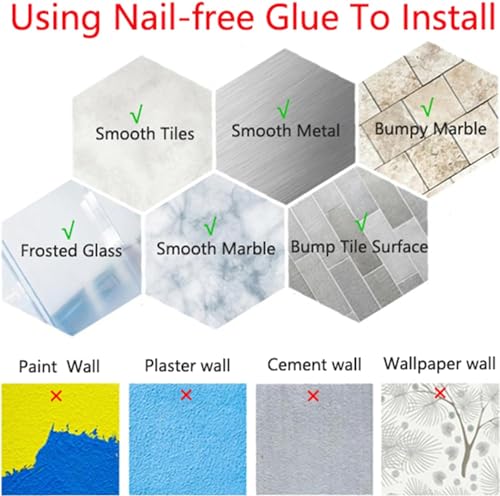 Using Nail-free Glue To Install

√
Smooth Tiles

√
Smooth Metal

√
Bumpy Marble

√
Frosted Glass

√
Smooth Marble

√
Bump Tile Surface

Paint Wall
×

Plaster wall
×

Cement wall
×

Wallpaper wall
×